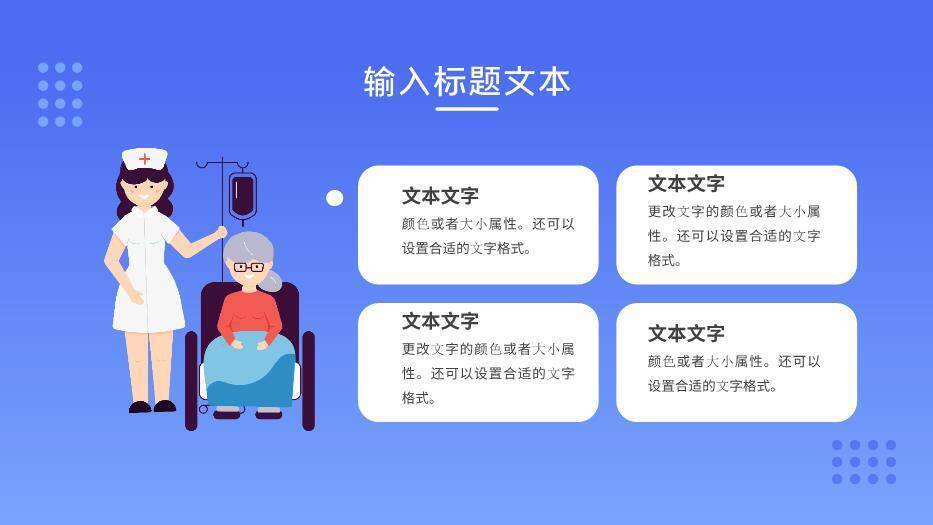 输入标题文本

文本文字

颜色或者大小属性。还可以设置合适的文字格式。

文本文字

更改文字的颜色或者大小属性。还可以设置合适的文字格式。

文本文字

更改文字的颜色或者大小属性。还可以设置合适的文字格式。

文本文字

颜色或者大小属性。还可以设置合适的文字格式。